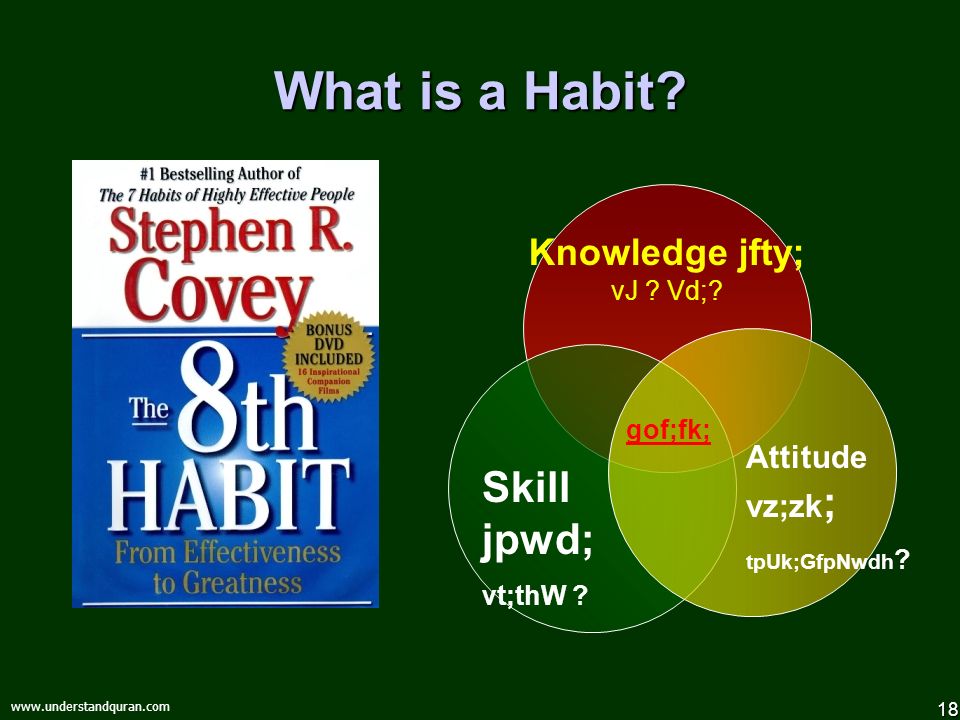 What is a Habit?

#1 Bestselling Author of
The 7 Habits of Highly Effective People
Stephen R. Covey
BONUS DVD INCLUDED 16 Inspirational Companion Films
The 8th HABIT
From Effectiveness to Greatness

Knowledge jfty;
vJ ? Vd;?

gof;fk;

Skill
jpwd;
vt;thW ?

Attitude
vz;zk;
tpUk;GfpNwdh?

www.understandquran.com

18